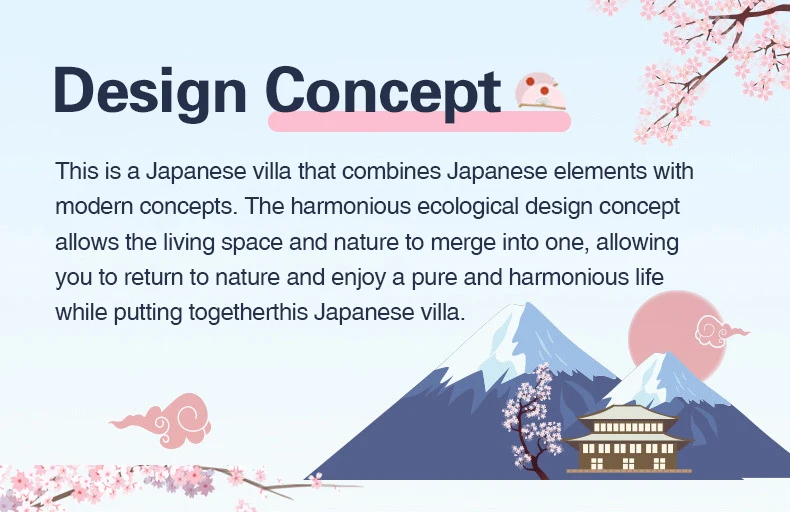 Design Concept

This is a Japanese villa that combines Japanese elements with modern concepts. The harmonious ecological design concept allows the living space and nature to merge into one, allowing you to return to nature and enjoy a pure and harmonious life while putting togetherthis Japanese villa.